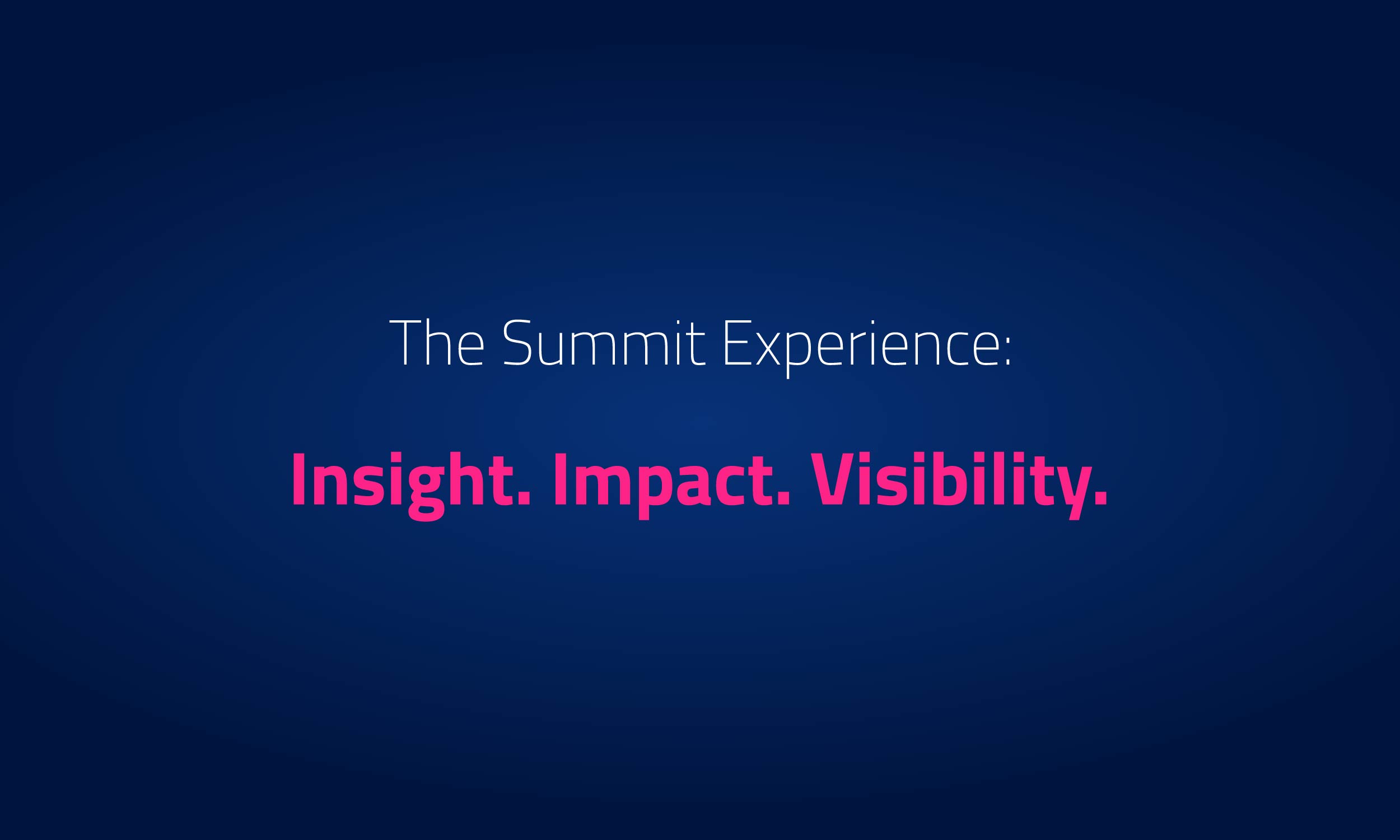 The Summit Experience:

Insight. Impact. Visibility.